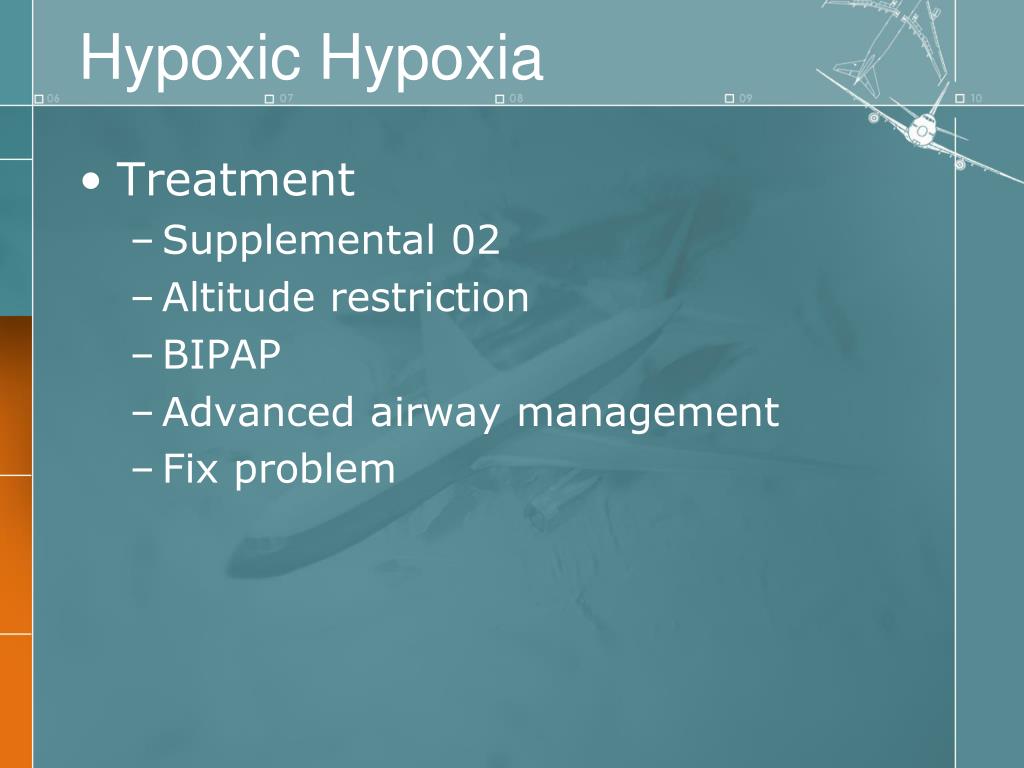 Hypoxic Hypoxia

06 07 08 09 10

• Treatment
– Supplemental 02
– Altitude restriction
– BIPAP
– Advanced airway management
– Fix problem